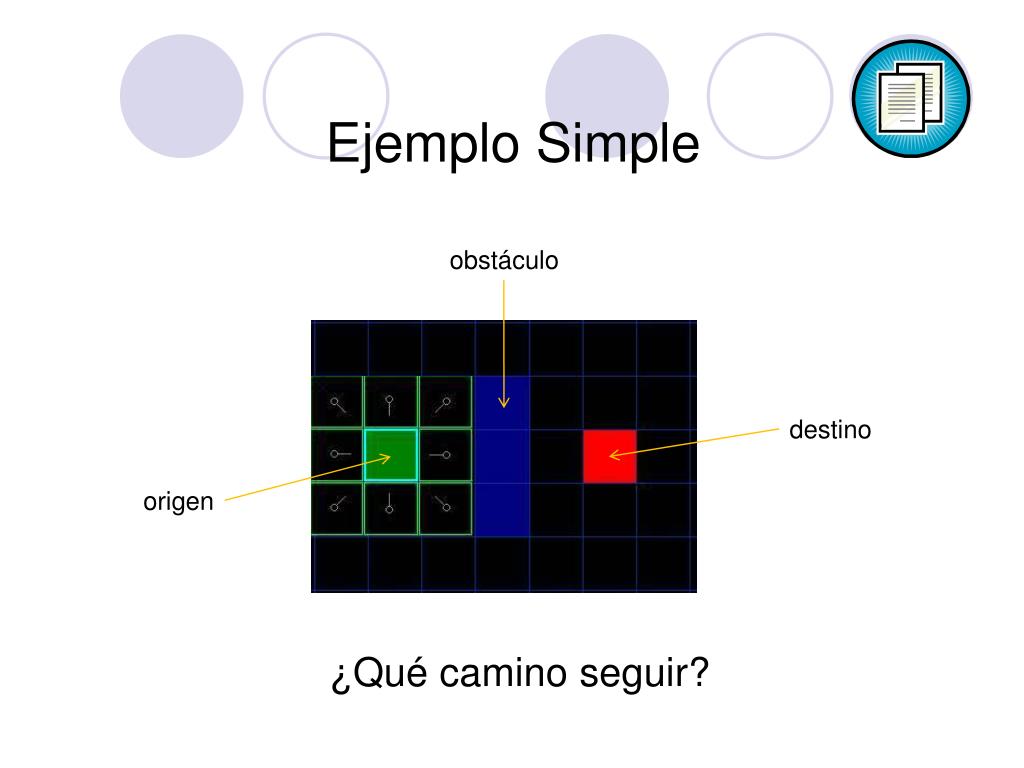 Ejemplo Simple

obstáculo

destino

origen

¿Qué camino seguir?